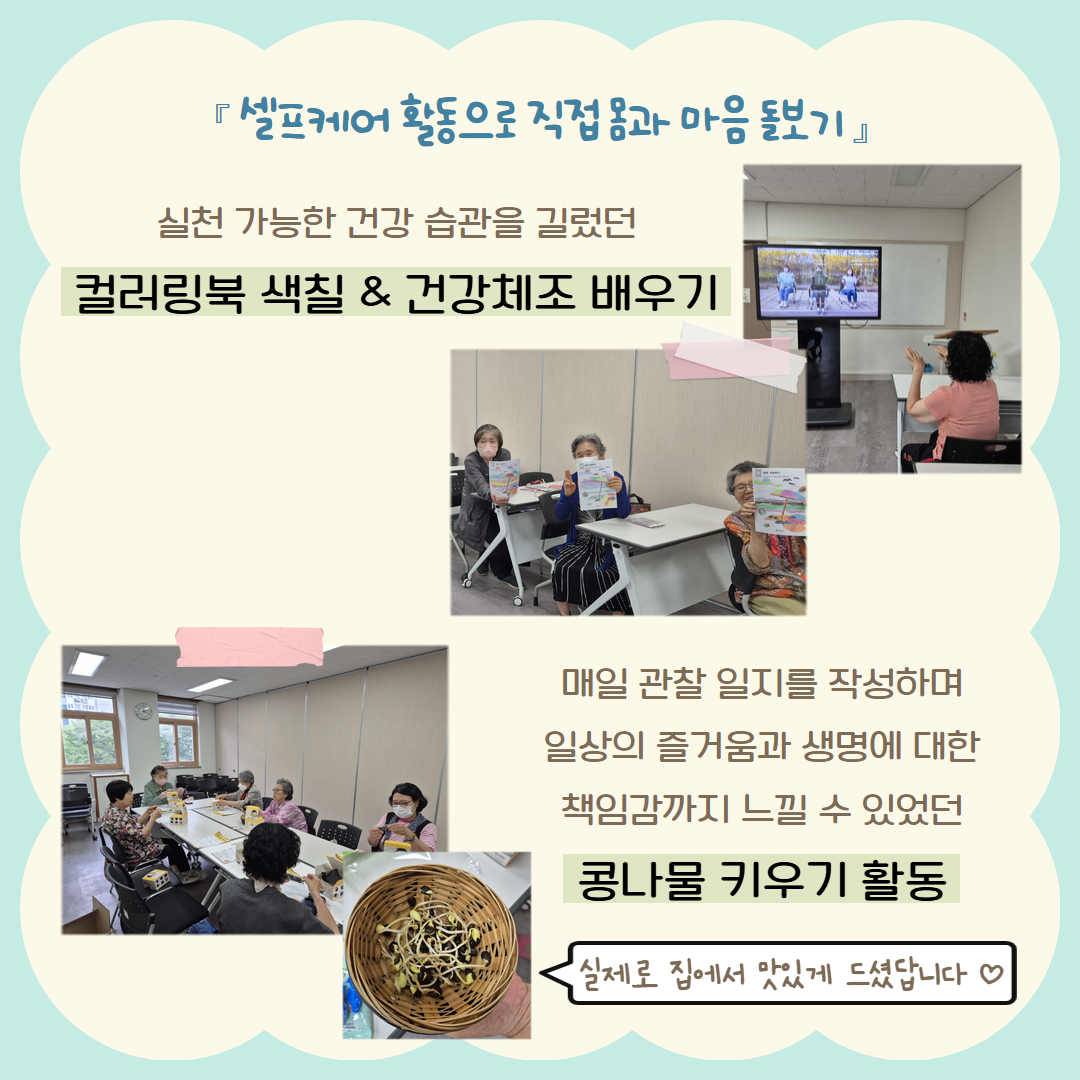 『 셀프케어 활동으로 직접 몸과 마음 돌보기 』

실천 가능한 건강 습관을 길렀던

컬러링북 색칠 & 건강체조 배우기

매일 관찰 일지를 작성하며 일상의 즐거움과 생명에 대한 책임감까지 느낄 수 있었던

콩나물 키우기 활동

실제로 집에서 맛있게 드셨답니다 ♡